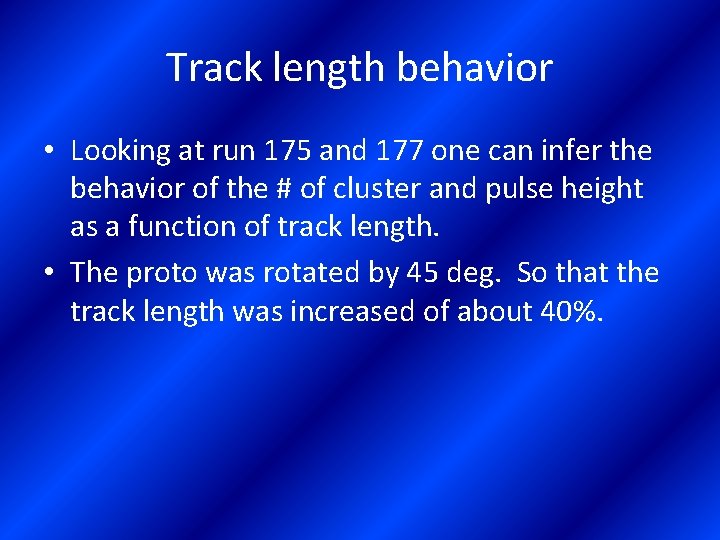 Track length behavior

• Looking at run 175 and 177 one can infer the behavior of the # of cluster and pulse height as a function of track length.

• The proto was rotated by 45 deg. So that the track length was increased of about 40%.